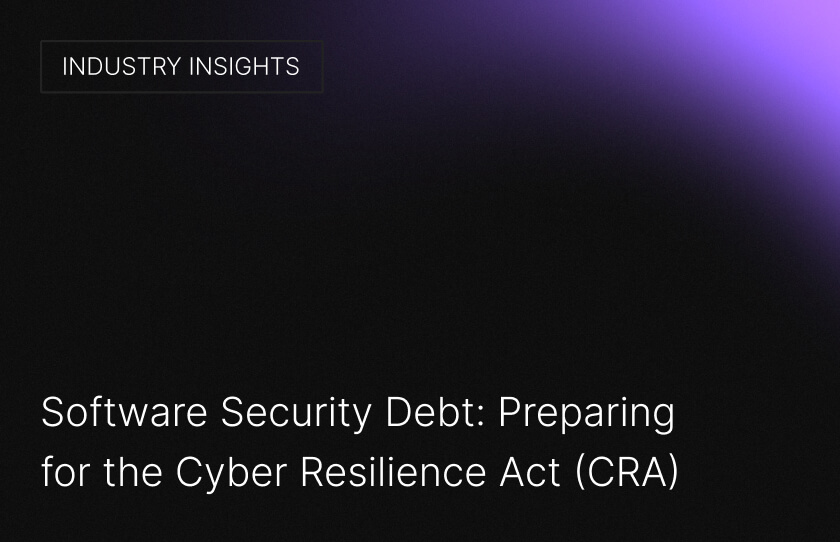 INDUSTRY INSIGHTS

Software Security Debt: Preparing for the Cyber Resilience Act (CRA)